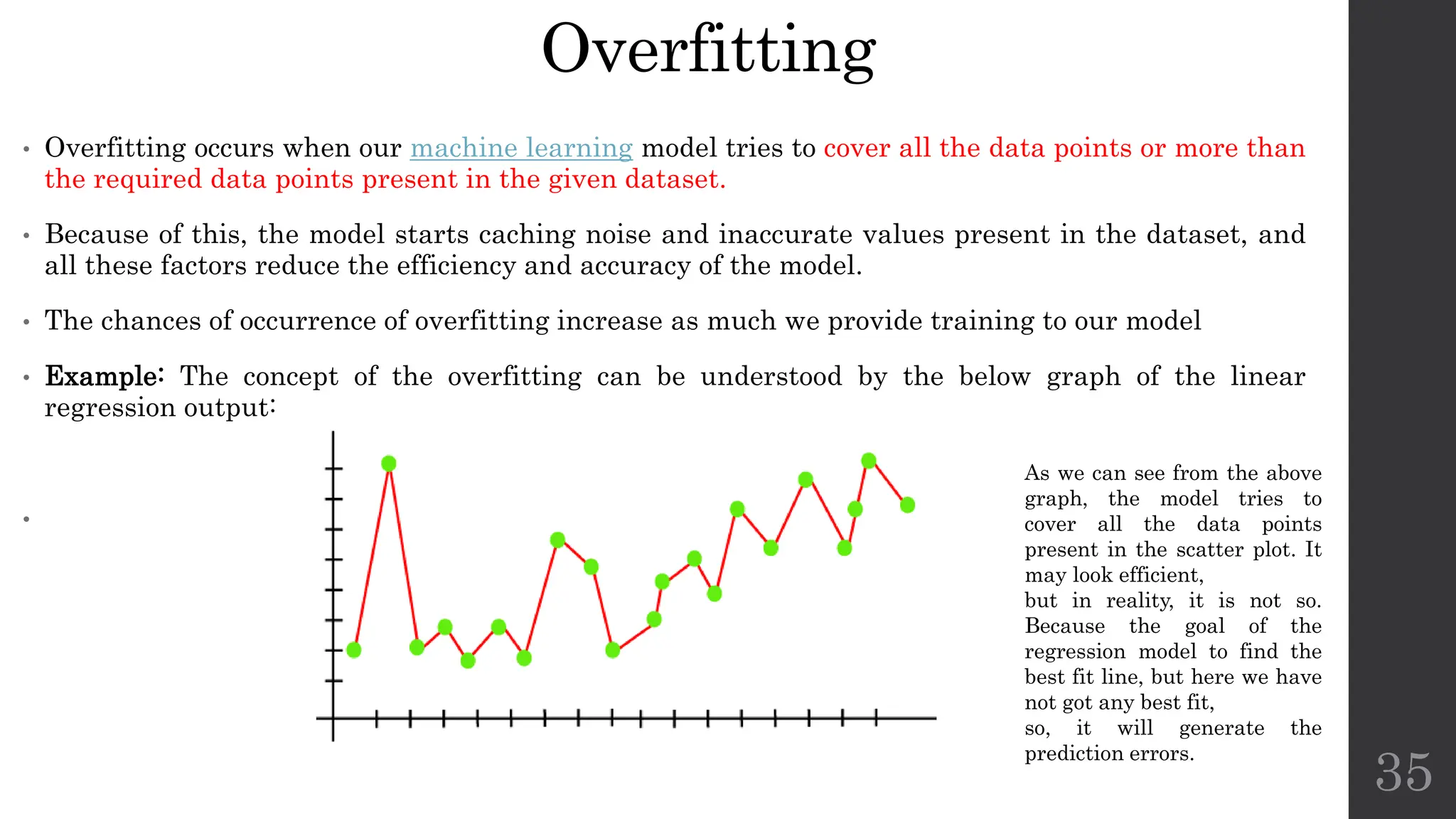 Overfitting

• Overfitting occurs when our machine learning model tries to cover all the data points or more than the required data points present in the given dataset.

• Because of this, the model starts caching noise and inaccurate values present in the dataset, and all these factors reduce the efficiency and accuracy of the model.

• The chances of occurrence of overfitting increase as much we provide training to our model

• **Example:** The concept of the overfitting can be understood by the below graph of the linear regression output:

•

As we can see from the above graph, the model tries to cover all the data points present in the scatter plot. It may look efficient,
but in reality, it is not so. Because the goal of the regression model to find the best fit line, but here we have not got any best fit,
so, it will generate the prediction errors.

35